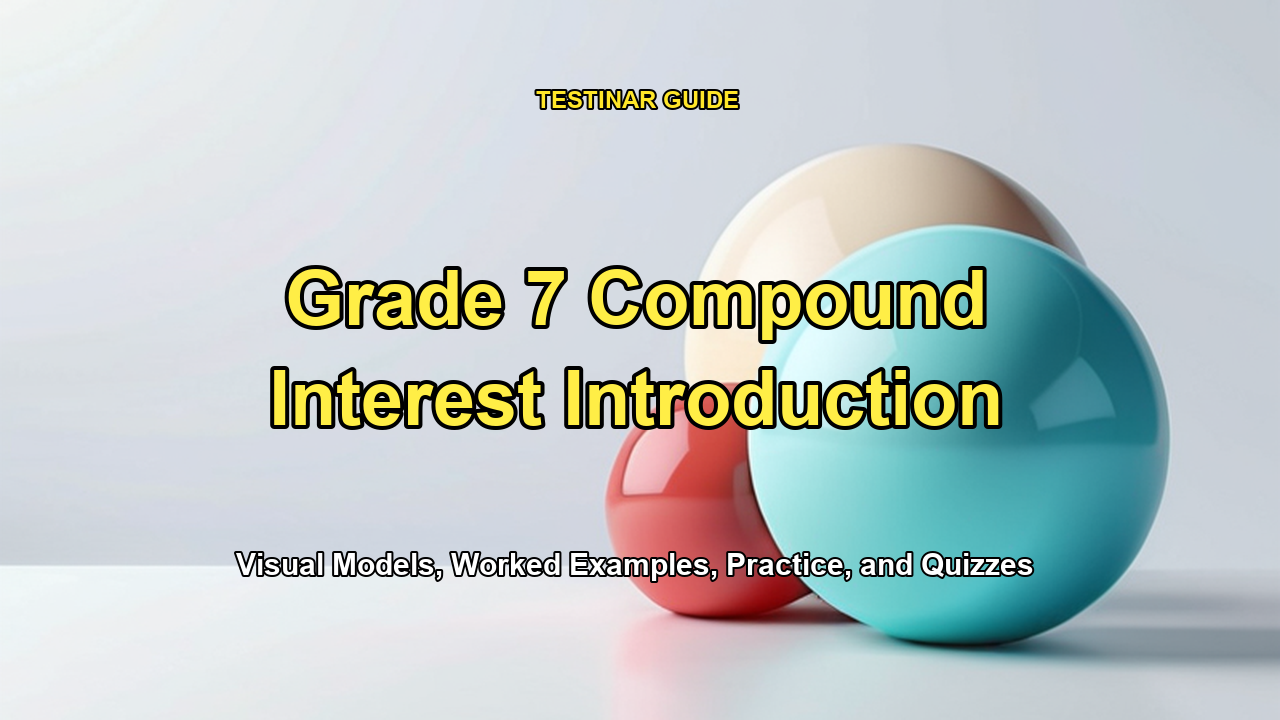 TESTINAR GUIDE

Grade 7 Compound Interest Introduction

Visual Models, Worked Examples, Practice, and Quizzes